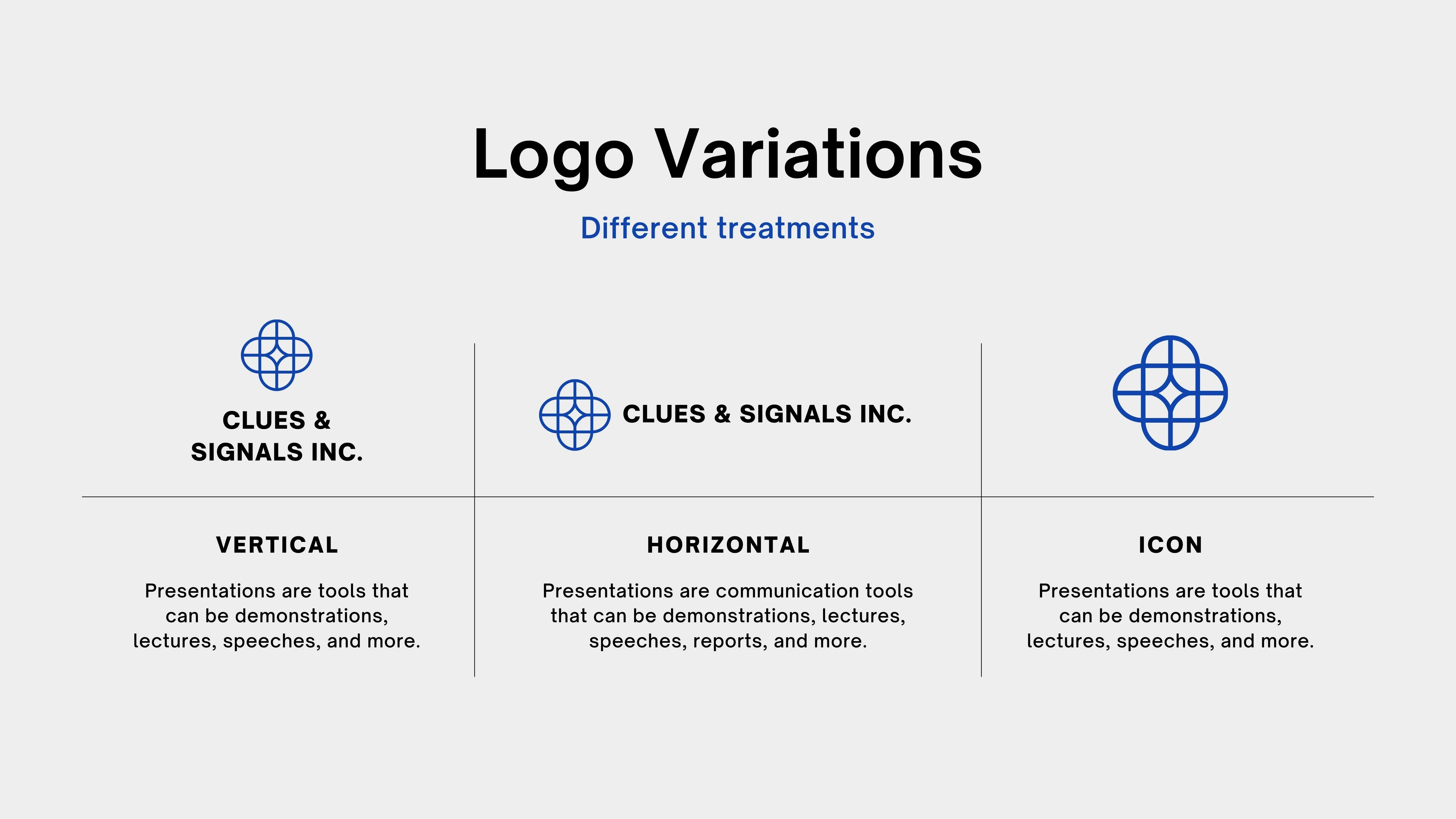 Logo Variations

Different treatments

CLUES & SIGNALS INC.

VERTICAL

Presentations are tools that can be demonstrations, lectures, speeches, and more.

CLUES & SIGNALS INC.

HORIZONTAL

Presentations are communication tools that can be demonstrations, lectures, speeches, reports, and more.

ICON

Presentations are tools that can be demonstrations, lectures, speeches, and more.